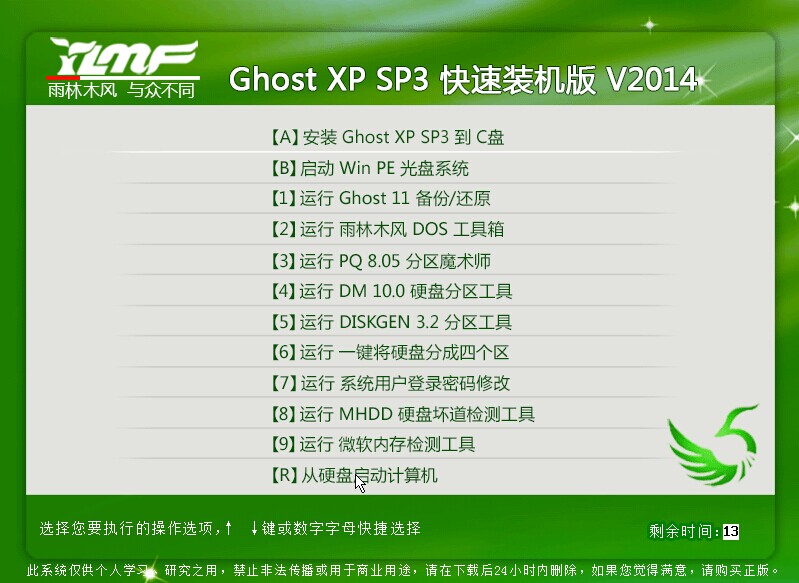 YLMF
雨林木风 与众不同

Ghost XP SP3 快速装机版 V2014

【A】安装 Ghost XP SP3 到 C盘
【B】启动 Win PE 光盘系统
【1】运行 Ghost 11 备份/还原
【2】运行 雨林木风 DOS 工具箱
【3】运行 PQ 8.05 分区魔术师
【4】运行 DM 10.0 硬盘分区工具
【5】运行 DISKGEN 3.2 分区工具
【6】运行 一键将硬盘分成四个区
【7】运行 系统用户登录密码修改
【8】运行 MHDD 硬盘坏道检测工具
【9】运行 微软内存检测工具
【R】从硬盘启动计算机

选择您要执行的操作选项，↑ ↓键或数字字母快捷选择

剩余时间：13

此系统仅供个人学习、研究之用，禁止非法传播或用于商业用途，请在下载后24小时内删除，如果您觉得满意，请购买正版。